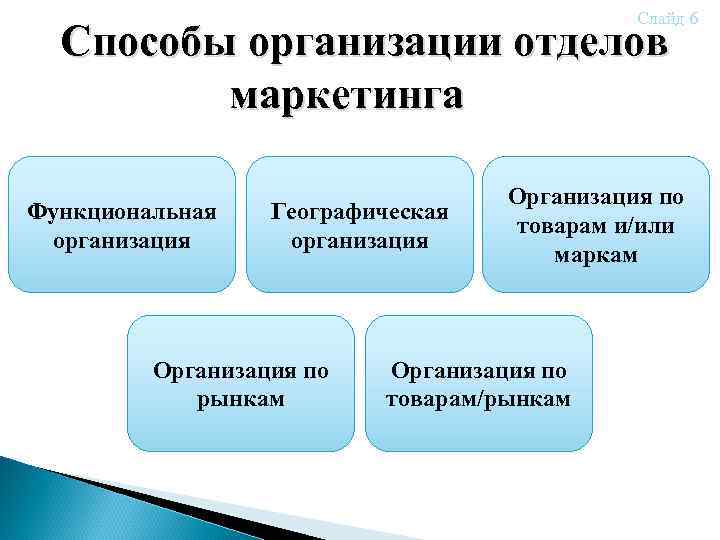 Слайд 6

Способы организации отделов маркетинга

Функциональная организация

Географическая организация

Организация по товарам и/или маркам

Организация по рынкам

Организация по товарам/рынкам